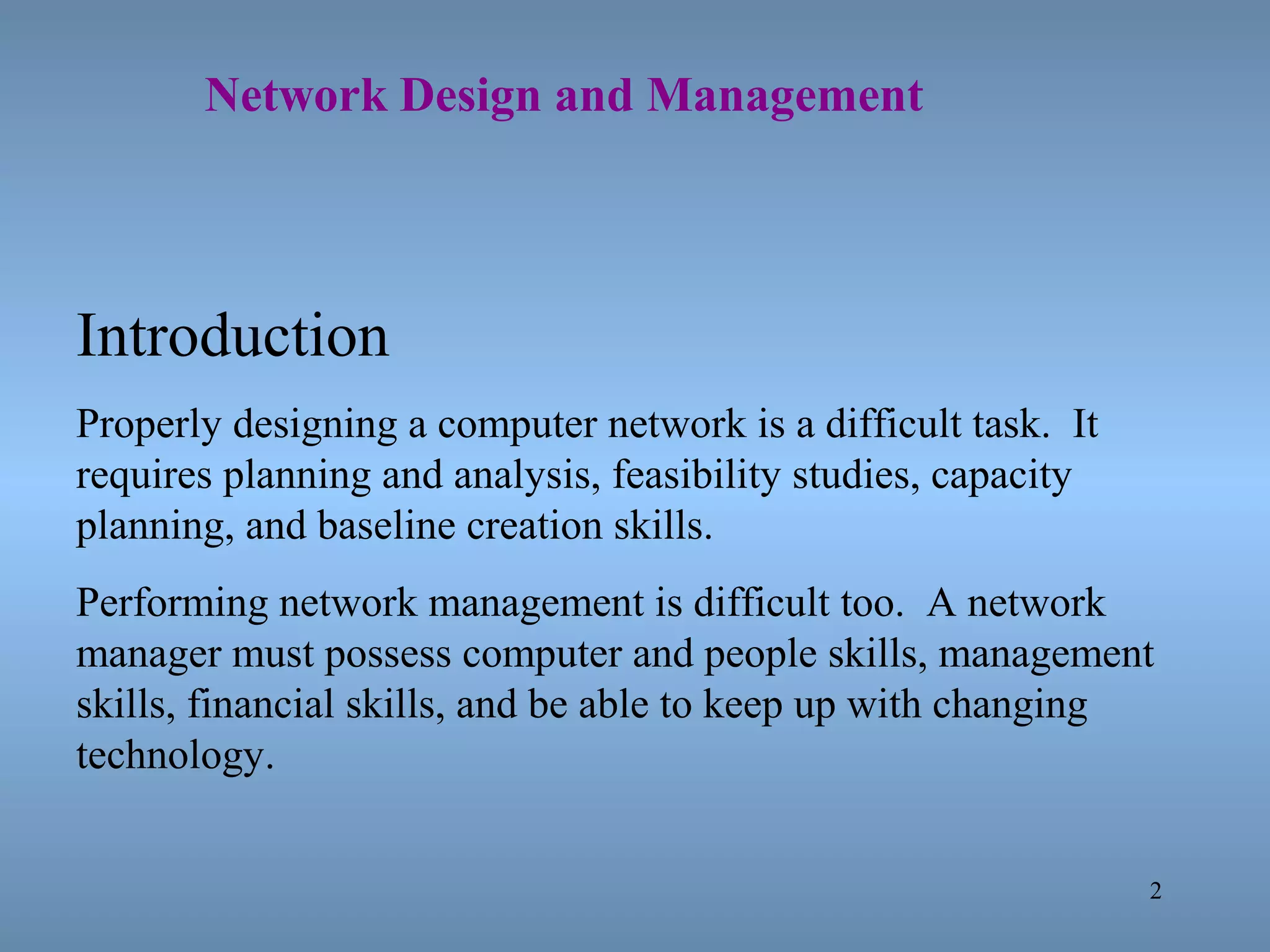 Network Design and Management

Introduction

Properly designing a computer network is a difficult task. It requires planning and analysis, feasibility studies, capacity planning, and baseline creation skills.

Performing network management is difficult too. A network manager must possess computer and people skills, management skills, financial skills, and be able to keep up with changing technology.

2